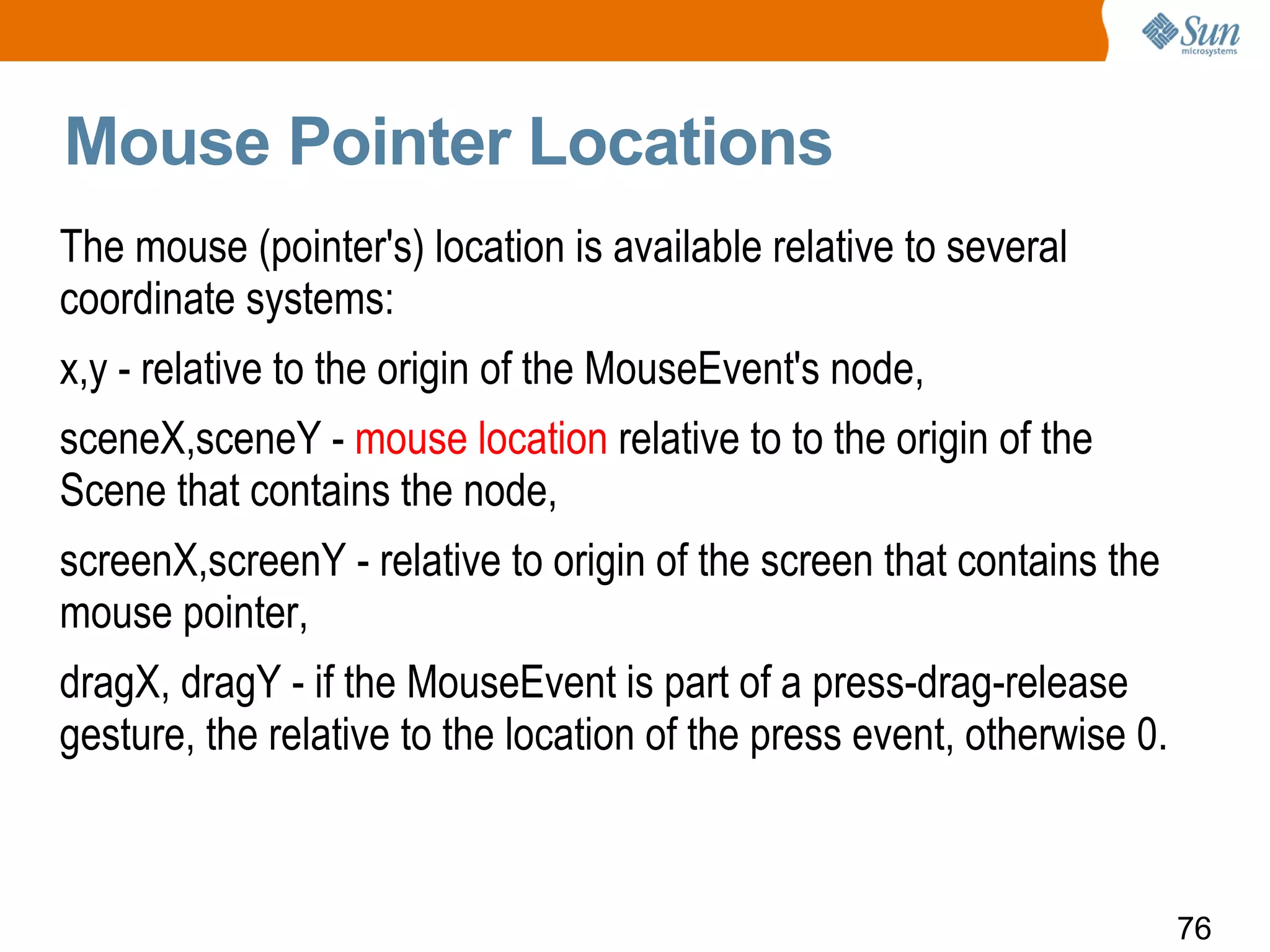 Sun microsystems

Mouse Pointer Locations

The mouse (pointer's) location is available relative to several coordinate systems:

x,y - relative to the origin of the MouseEvent's node,

sceneX,sceneY - mouse location relative to to the origin of the Scene that contains the node,

screenX,screenY - relative to origin of the screen that contains the mouse pointer,

dragX, dragY - if the MouseEvent is part of a press-drag-release gesture, the relative to the location of the press event, otherwise 0.

76